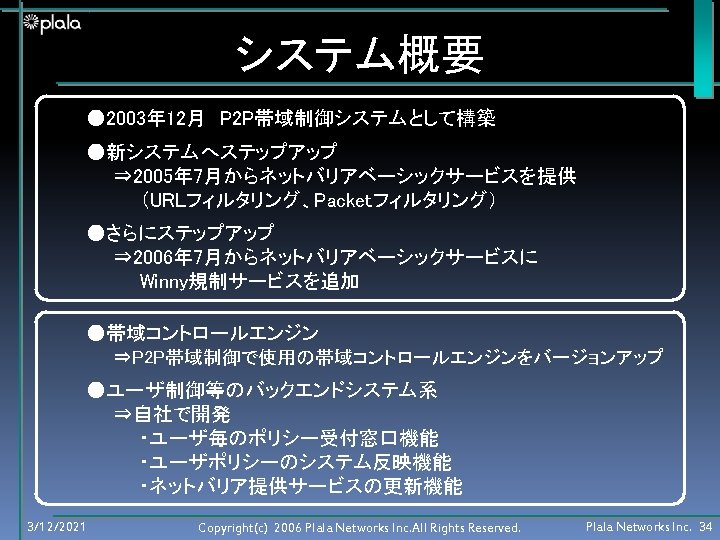 plala

システム概要

●2003年12月　P2P帯域制御システムとして構築

●新システムへステップアップ
⇒2005年7月からネットバリアベーシックサービスを提供
（URLフィルタリング、Packetフィルタリング）

●さらにステップアップ
⇒2006年7月からネットバリアベーシックサービスに
Winny規制サービスを追加

●帯域コントロールエンジン
⇒P2P帯域制御で使用の帯域コントロールエンジンをバージョンアップ

●ユーザ制御等のバックエンドシステム系
⇒自社で開発
・ユーザ毎のポリシー受付窓口機能
・ユーザポリシーのシステム反映機能
・ネットバリア提供サービスの更新機能

3/12/2021　Copyright(c) 2006 Plala Networks Inc.All Rights Reserved.　Plala Networks Inc. 34